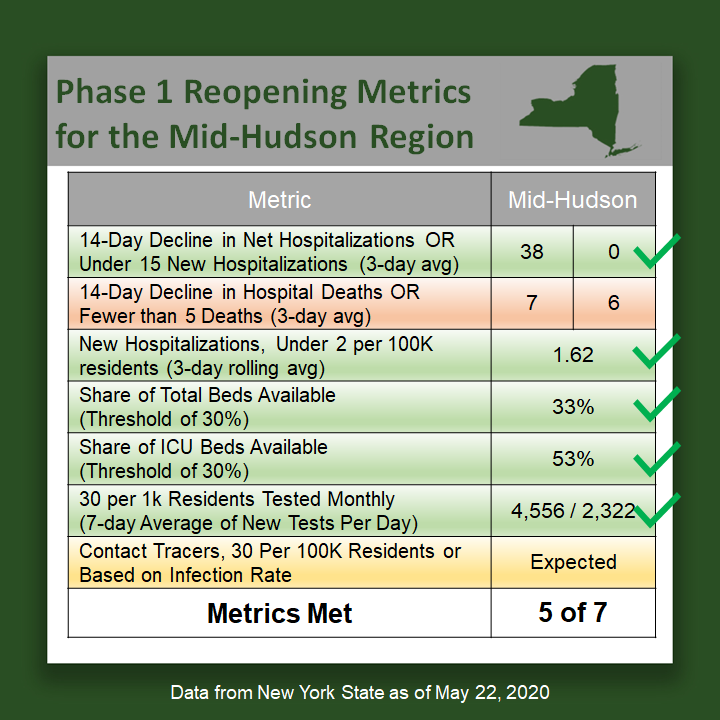 Phase 1 Reopening Metrics for the Mid-Hudson Region

| Metric | Mid-Hudson | |
|---|---|---|
| 14-Day Decline in Net Hospitalizations OR Under 15 New Hospitalizations (3-day avg) | 38 | 0 |
| 14-Day Decline in Hospital Deaths OR Fewer than 5 Deaths (3-day avg) | 7 | 6 |
| New Hospitalizations, Under 2 per 100K residents (3-day rolling avg) | 1.62 | |
| Share of Total Beds Available (Threshold of 30%) | 33% | |
| Share of ICU Beds Available (Threshold of 30%) | 53% | |
| 30 per 1k Residents Tested Monthly (7-day Average of New Tests Per Day) | 4,556 / 2,322 | |
| Contact Tracers, 30 Per 100K Residents or Based on Infection Rate | Expected | |
| **Metrics Met** | **5 of 7** | |

Data from New York State as of May 22, 2020